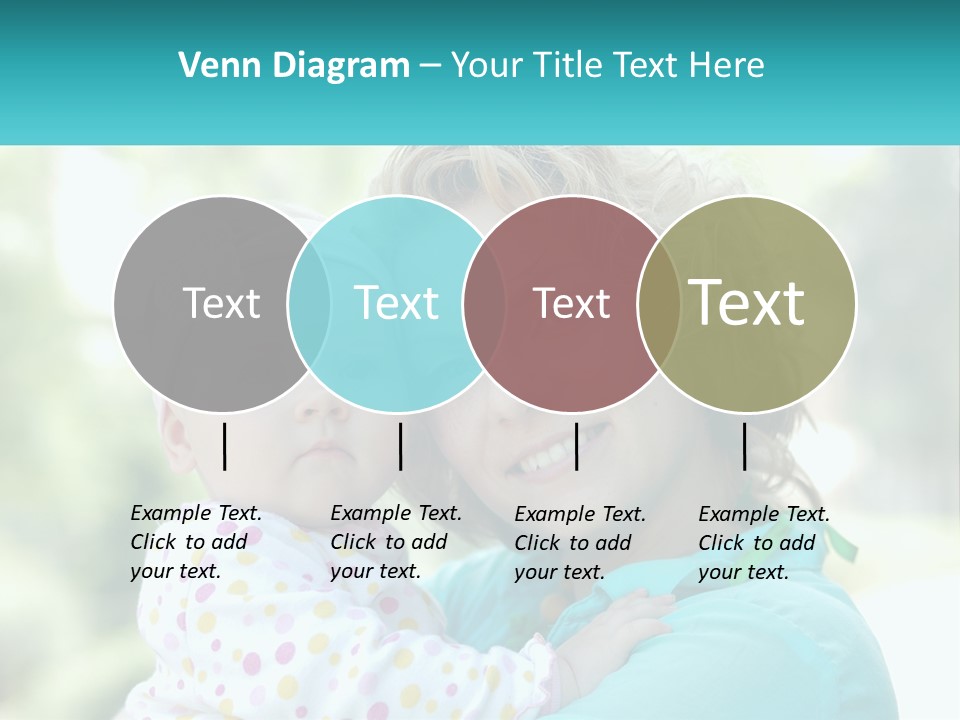 Venn Diagram – Your Title Text Here

Text

Text

Text

Text

Example Text. Click to add your text.

Example Text. Click to add your text.

Example Text. Click to add your text.

Example Text. Click to add your text.